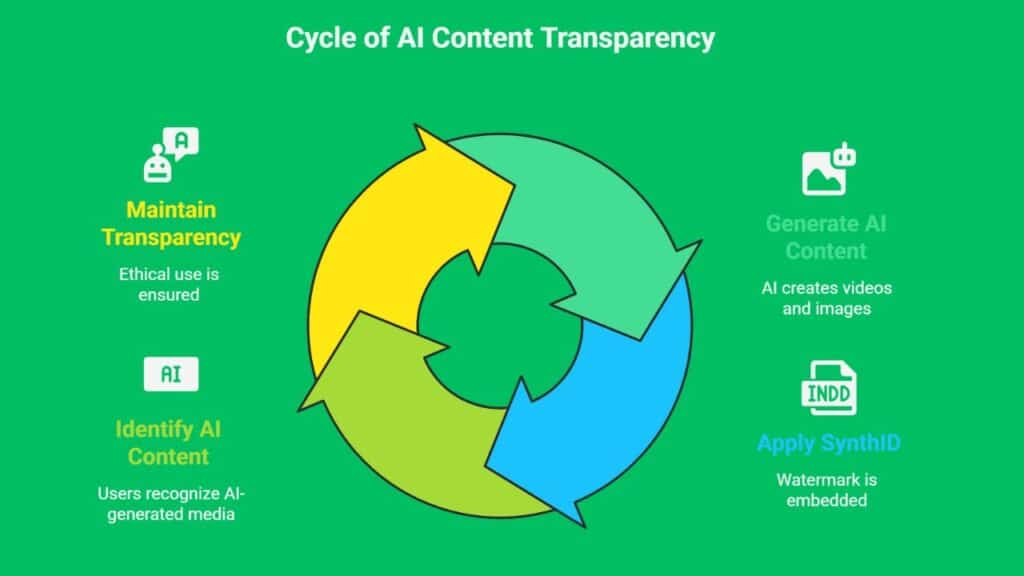 Cycle of AI Content Transparency

A

Maintain Transparency

Ethical use is ensured

AI

Identify AI Content

Users recognize AI-generated media

Generate AI Content

AI creates videos and images

INDD

Apply SynthID

Watermark is embedded